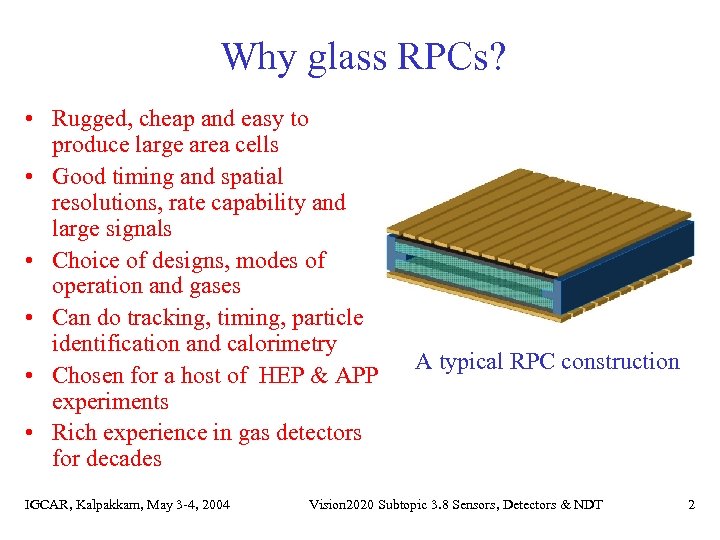 Why glass RPCs?

• Rugged, cheap and easy to produce large area cells
• Good timing and spatial resolutions, rate capability and large signals
• Choice of designs, modes of operation and gases
• Can do tracking, timing, particle identification and calorimetry
• Chosen for a host of HEP & APP experiments
• Rich experience in gas detectors for decades

A typical RPC construction

IGCAR, Kalpakkam, May 3-4, 2004

Vision2020 Subtopic 3.8 Sensors, Detectors & NDT

2